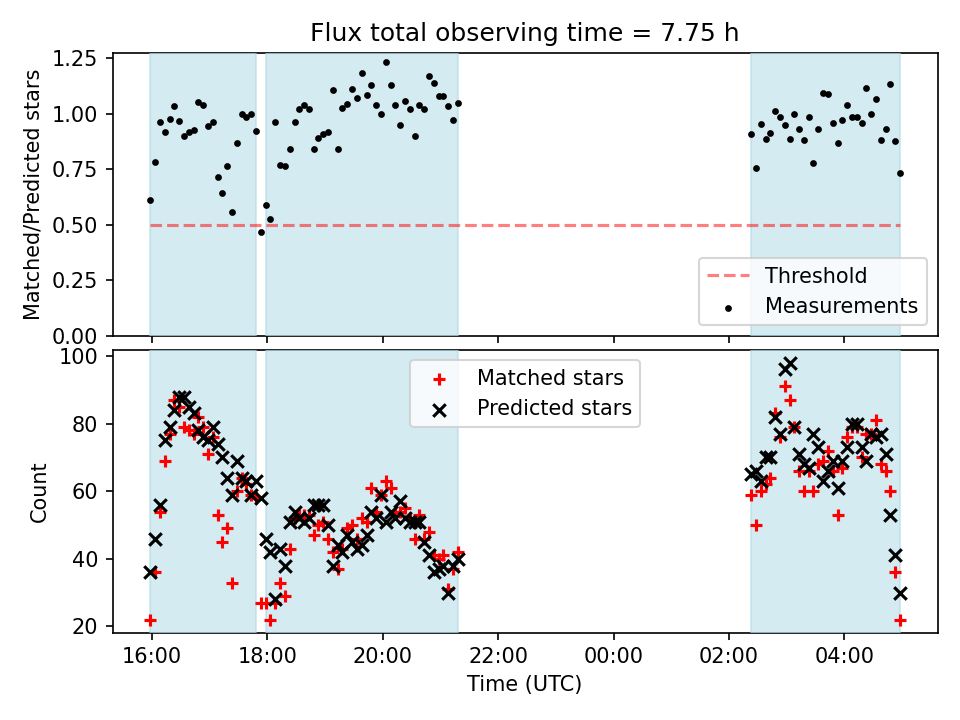 Flux total observing time = 7.75 h

Matched/Predicted stars

1.25
1.00
0.75
0.50
0.25
0.00

Threshold
Measurements

Count

100
80
60
40
20

Matched stars
Predicted stars

16:00
18:00
20:00
22:00
00:00
02:00
04:00

Time (UTC)